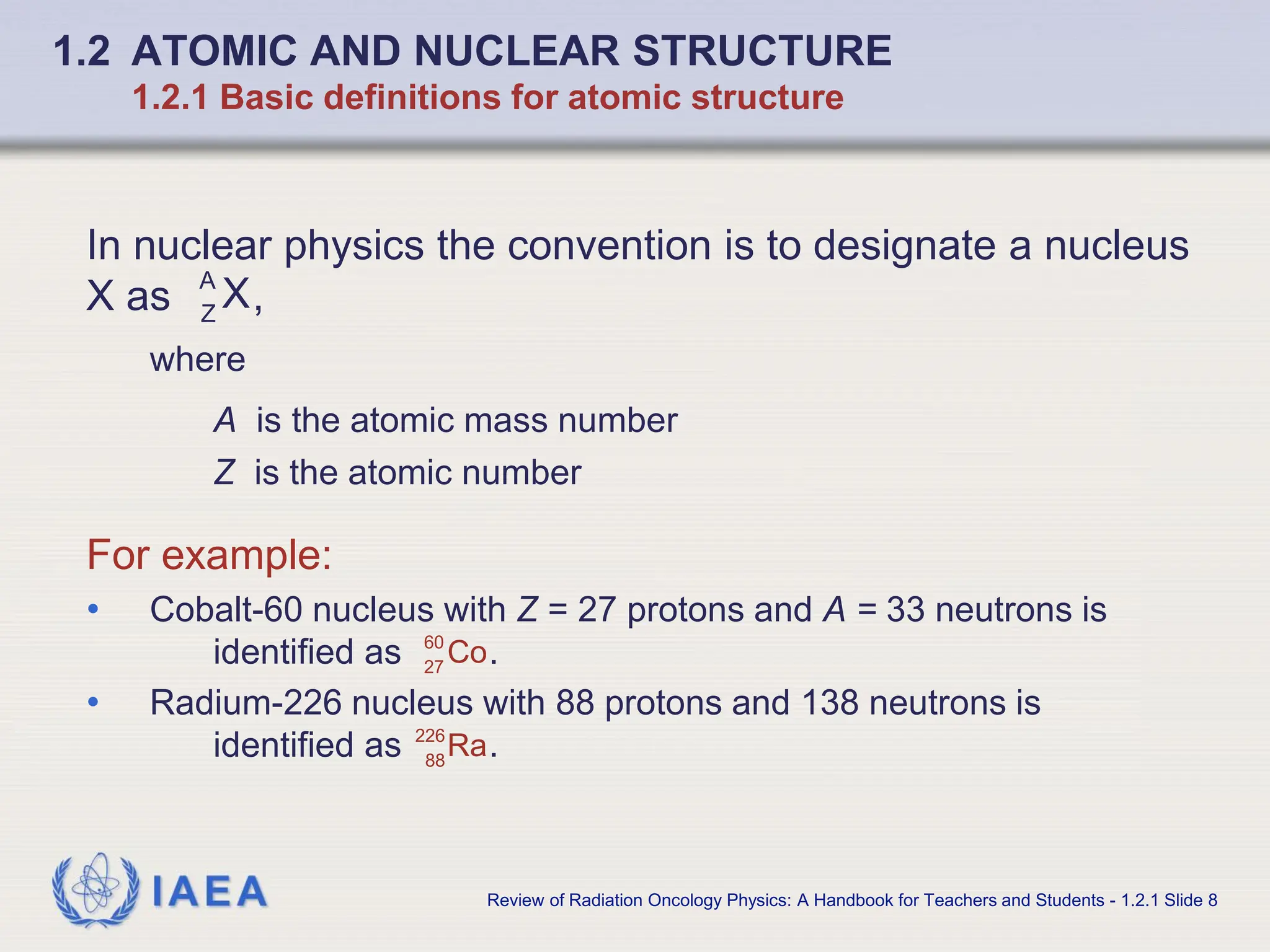 1.2 ATOMIC AND NUCLEAR STRUCTURE
1.2.1 Basic definitions for atomic structure

In nuclear physics the convention is to designate a nucleus X as $^{A}_{Z}X$,

where

$A$ is the atomic mass number

$Z$ is the atomic number

For example:

• Cobalt-60 nucleus with $Z$ = 27 protons and $A$ = 33 neutrons is identified as $^{60}_{27}Co$.

• Radium-226 nucleus with 88 protons and 138 neutrons is identified as $^{226}_{88}Ra$.

IAEA

Review of Radiation Oncology Physics: A Handbook for Teachers and Students - 1.2.1 Slide 8